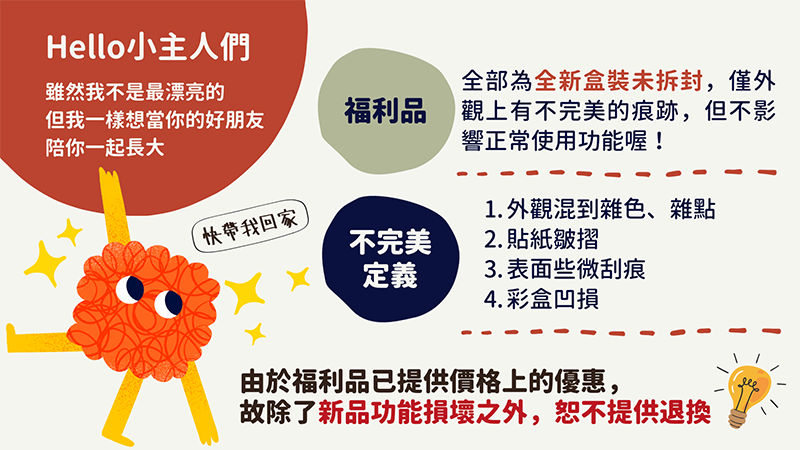 Hello小主人們

雖然我不是最漂亮的
但我一樣想當你的好朋友
陪你一起長大

快帶我回家

福利品

全部為全新盒裝未拆封，僅外觀上有不完美的痕跡，但不影響正常使用功能喔！

不完美定義

1. 外觀混到雜色、雜點
2. 貼紙皺摺
3. 表面些微刮痕
4. 彩盒凹損

由於福利品已提供價格上的優惠，
故除了新品功能損壞之外，恕不提供退換